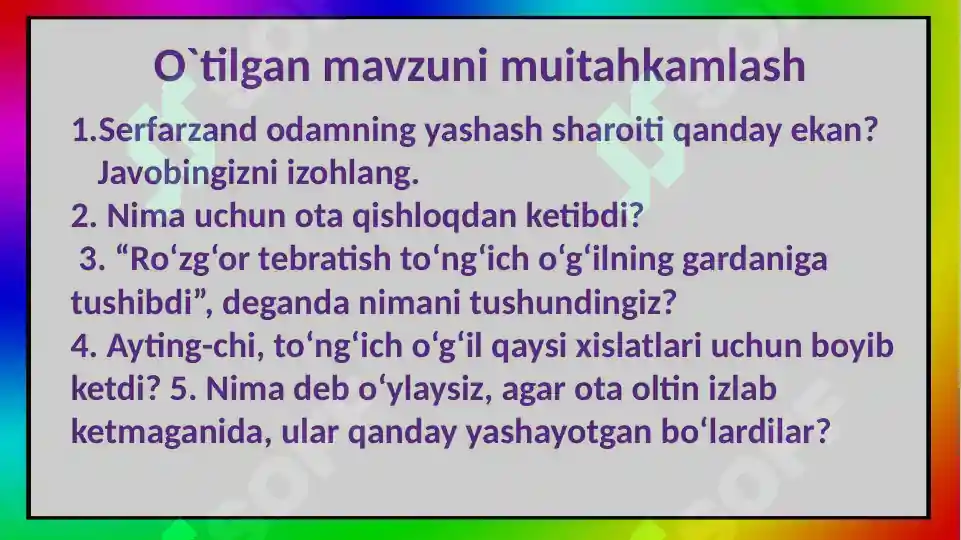 O`tilgan mavzuni muitahkamlash

1.Serfarzand odamning yashash sharoiti qanday ekan? Javobingizni izohlang.
2. Nima uchun ota qishloqdan ketibdi?
3. “Ro‘zg‘or tebratish to‘ng‘ich o‘g‘ilning gardaniga tushibdi”, deganda nimani tushundingiz?
4. Ayting-chi, to‘ng‘ich o‘g‘il qaysi xislatlari uchun boyib ketdi? 5. Nima deb o‘ylaysiz, agar ota oltin izlab ketmaganida, ular qanday yashayotgan bo‘lardilar?